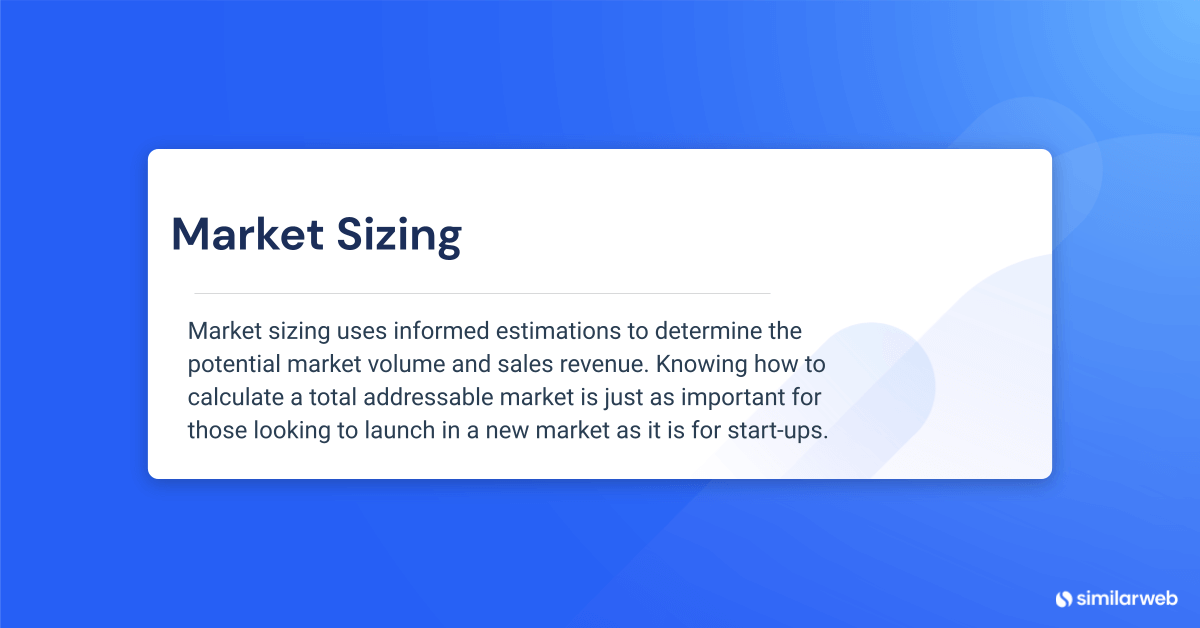 Market Sizing

Market sizing uses informed estimations to determine the potential market volume and sales revenue. Knowing how to calculate a total addressable market is just as important for those looking to launch in a new market as it is for start-ups.

similarweb